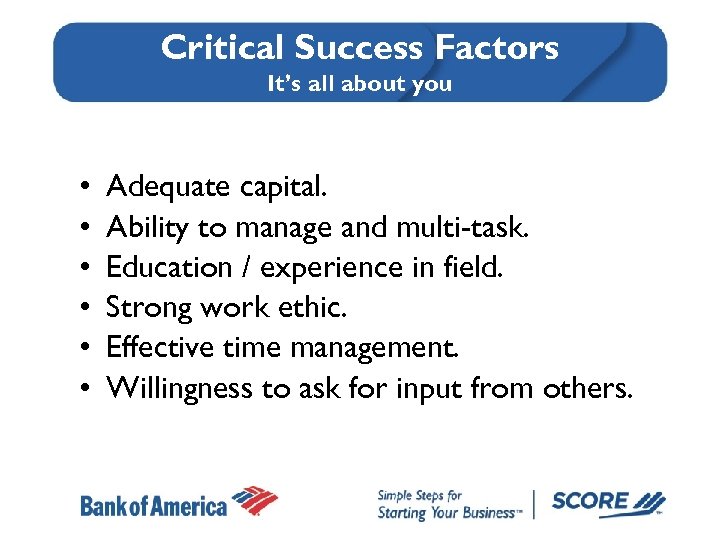 Critical Success Factors
It's all about you

• Adequate capital.
• Ability to manage and multi-task.
• Education / experience in field.
• Strong work ethic.
• Effective time management.
• Willingness to ask for input from others.

Bank of America

Simple Steps for Starting Your Business™

SCORE